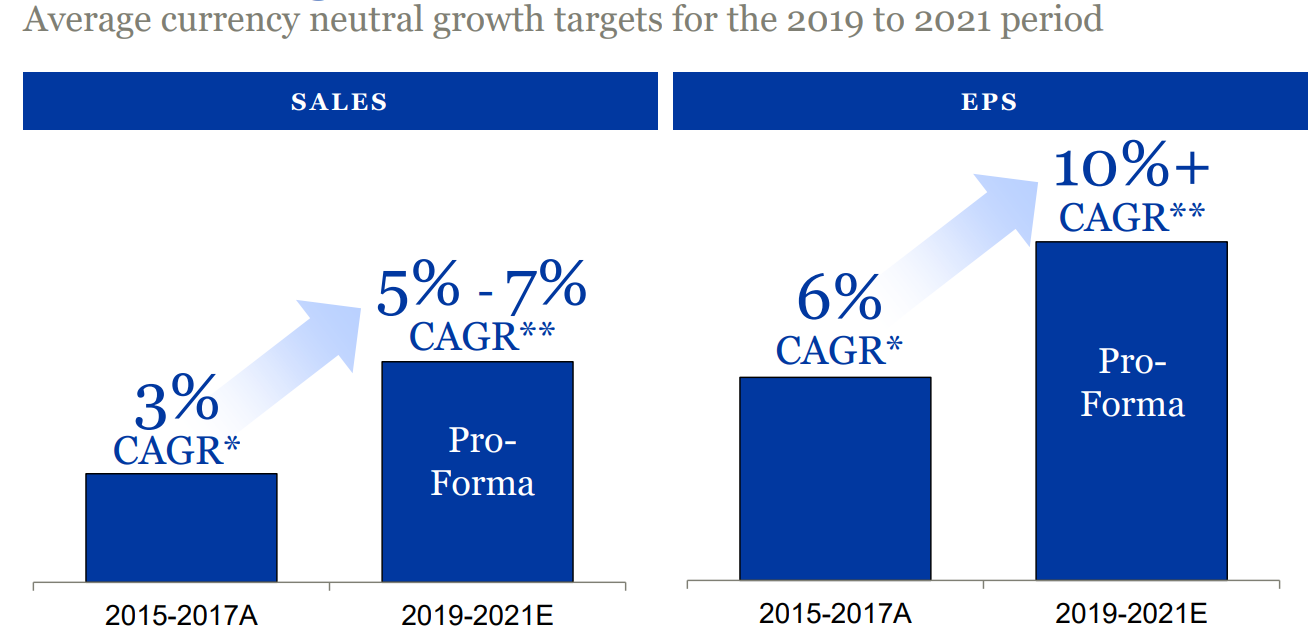 Average currency neutral growth targets for the 2019 to 2021 period

SALES

3%
CAGR*

5% - 7%
CAGR**

Pro-Forma

2015-2017A

2019-2021E

EPS

6%
CAGR*

10%+
CAGR**

Pro-Forma

2015-2017A

2019-2021E